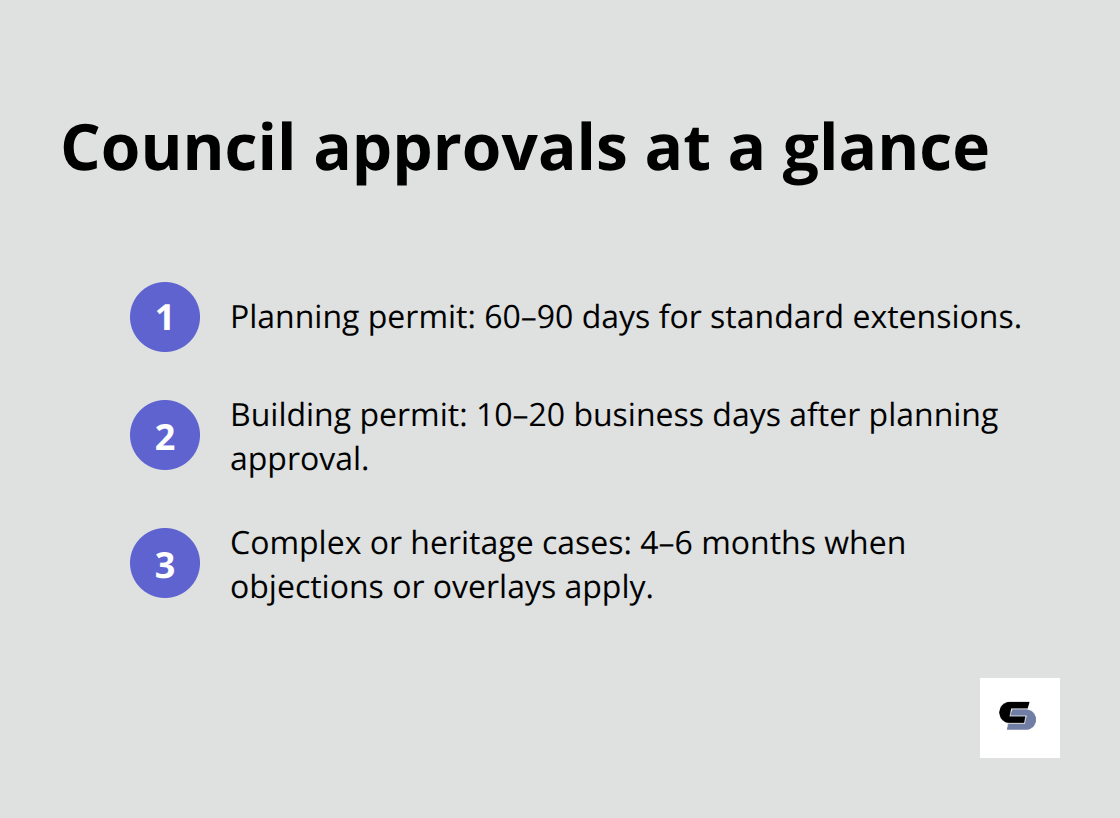 Council approvals at a glance

1 Planning permit: 60–90 days for standard extensions.

2 Building permit: 10–20 business days after planning approval.

3 Complex or heritage cases: 4–6 months when objections or overlays apply.